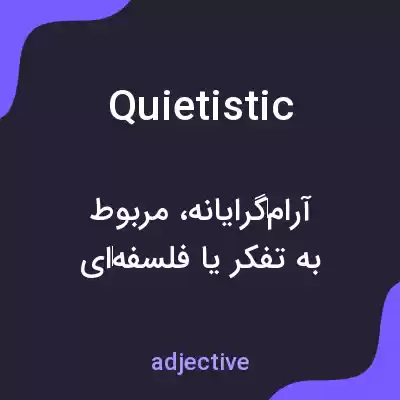 Quietistic

آرام‌گرایانه، مربوط به تفکر یا فلسفه‌ای

adjective